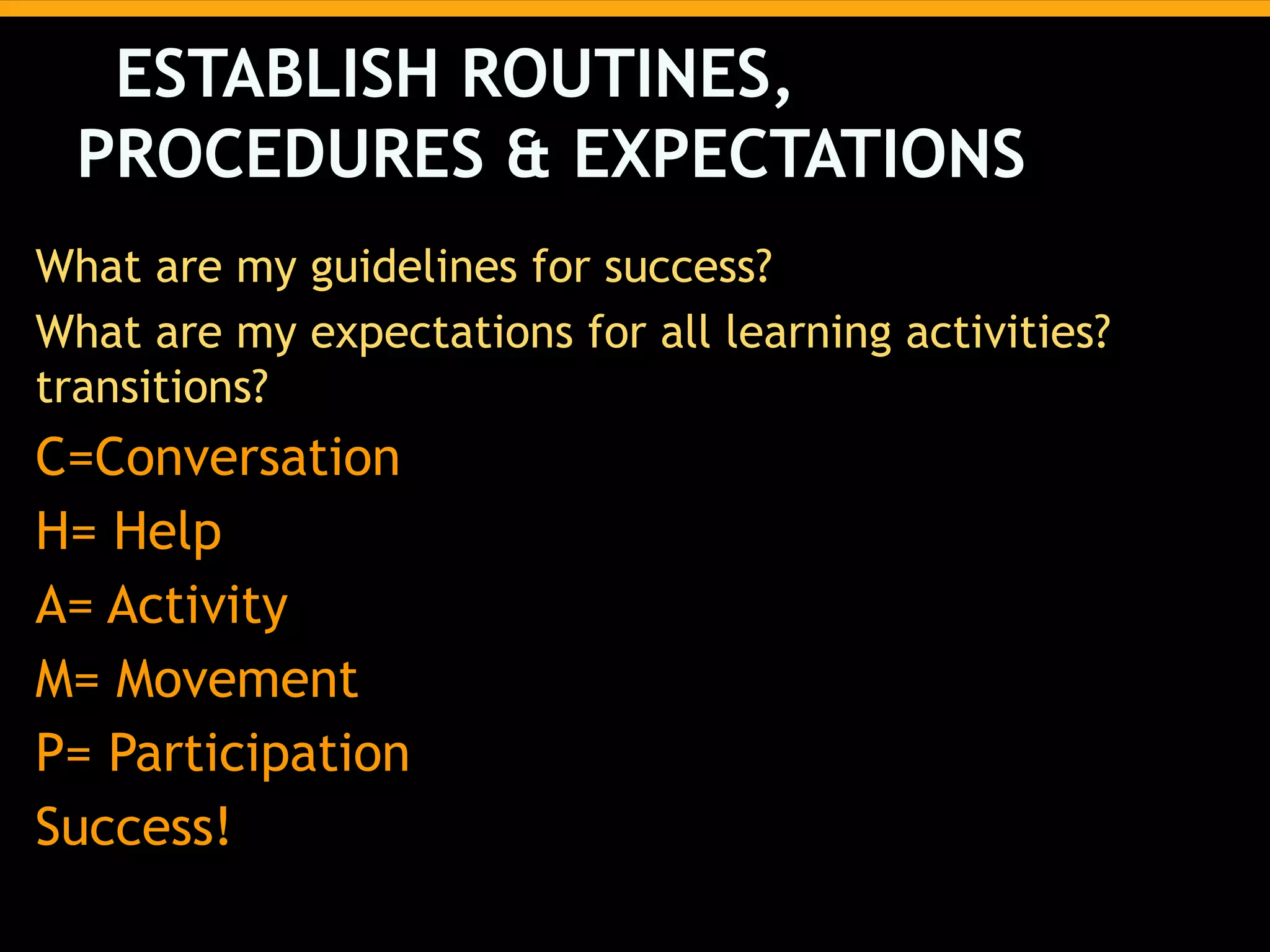 ESTABLISH ROUTINES, PROCEDURES & EXPECTATIONS

What are my guidelines for success?

What are my expectations for all learning activities? transitions?

C=Conversation

H= Help

A= Activity

M= Movement

P= Participation

Success!